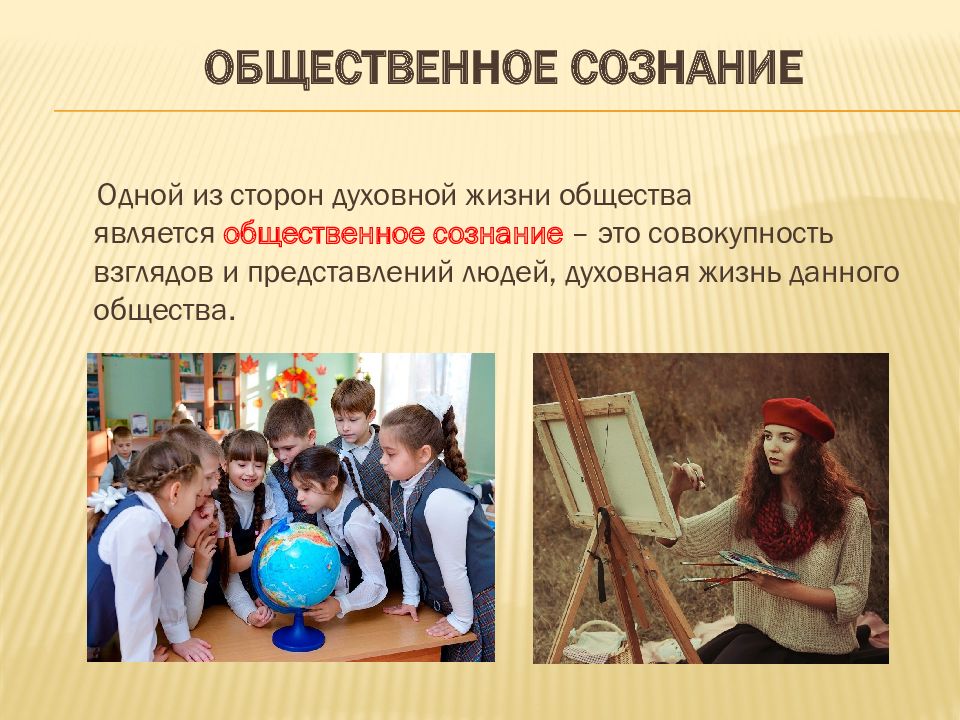 ОБЩЕСТВЕННОЕ СОЗНАНИЕ

Одной из сторон духовной жизни общества является общественное сознание – это совокупность взглядов и представлений людей, духовная жизнь данного общества.